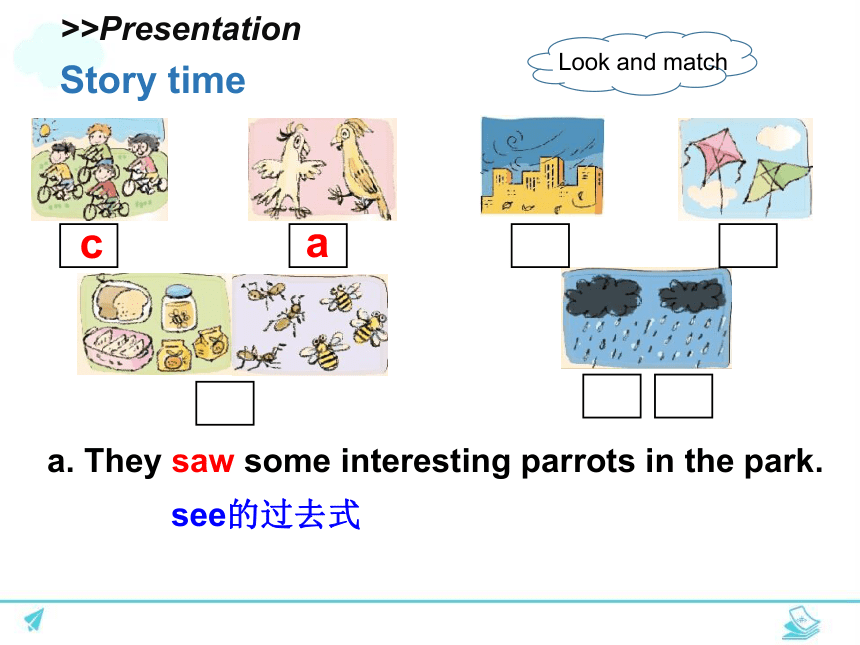 >>Presentation

Story time

Look and match

c

a

a. They saw some interesting parrots in the park.

see的过去式